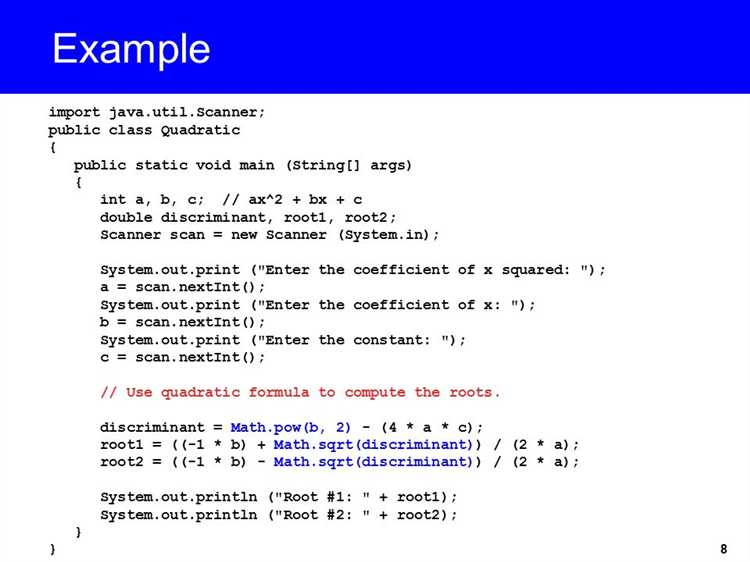 Example

import java.util.Scanner;
public class Quadratic
{
   public static void main (String[] args)
   {
      int a, b, c;  // ax^2 + bx + c
      double discriminant, root1, root2;
      Scanner scan = new Scanner (System.in);

      System.out.print ("Enter the coefficient of x squared: ");
      a = scan.nextInt();
      System.out.print ("Enter the coefficient of x: ");
      b = scan.nextInt();
      System.out.print ("Enter the constant: ");
      c = scan.nextInt();

      // Use quadratic formula to compute the roots.

      discriminant = Math.pow(b, 2) - (4 * a * c);
      root1 = ((-1 * b) + Math.sqrt(discriminant)) / (2 * a);
      root2 = ((-1 * b) - Math.sqrt(discriminant)) / (2 * a);

      System.out.println ("Root #1: " + root1);
      System.out.println ("Root #2: " + root2);
   }
}

8